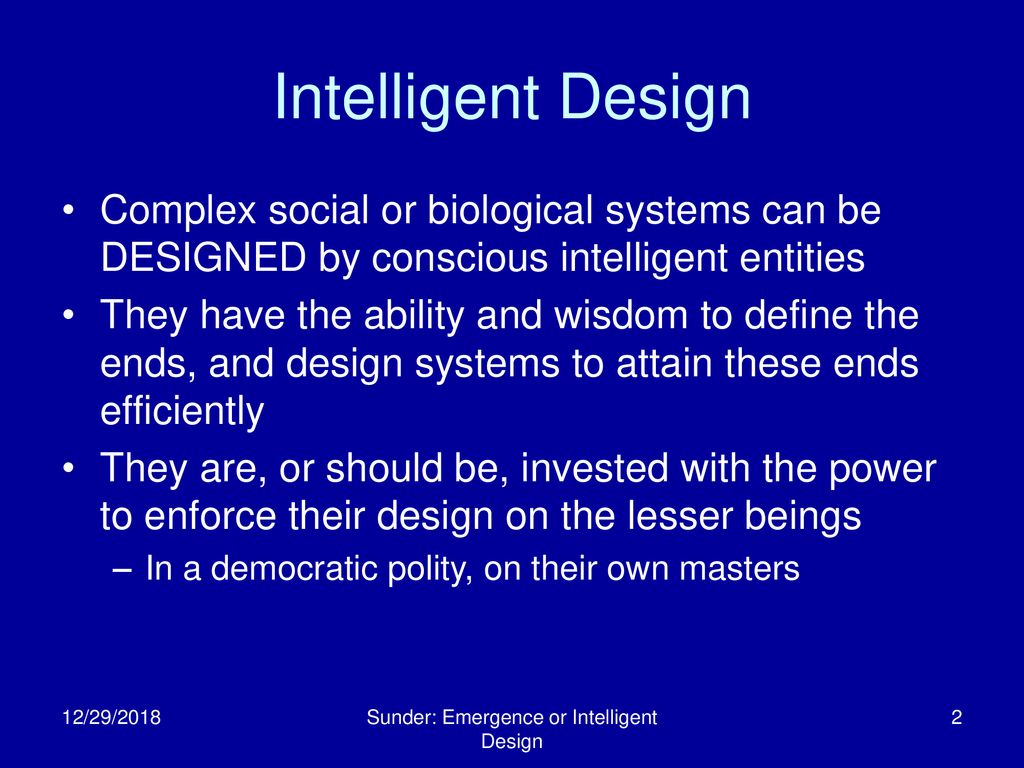 Intelligent Design

• Complex social or biological systems can be DESIGNED by conscious intelligent entities
• They have the ability and wisdom to define the ends, and design systems to attain these ends efficiently
• They are, or should be, invested with the power to enforce their design on the lesser beings
– In a democratic polity, on their own masters

12/29/2018

Sunder: Emergence or Intelligent Design

2